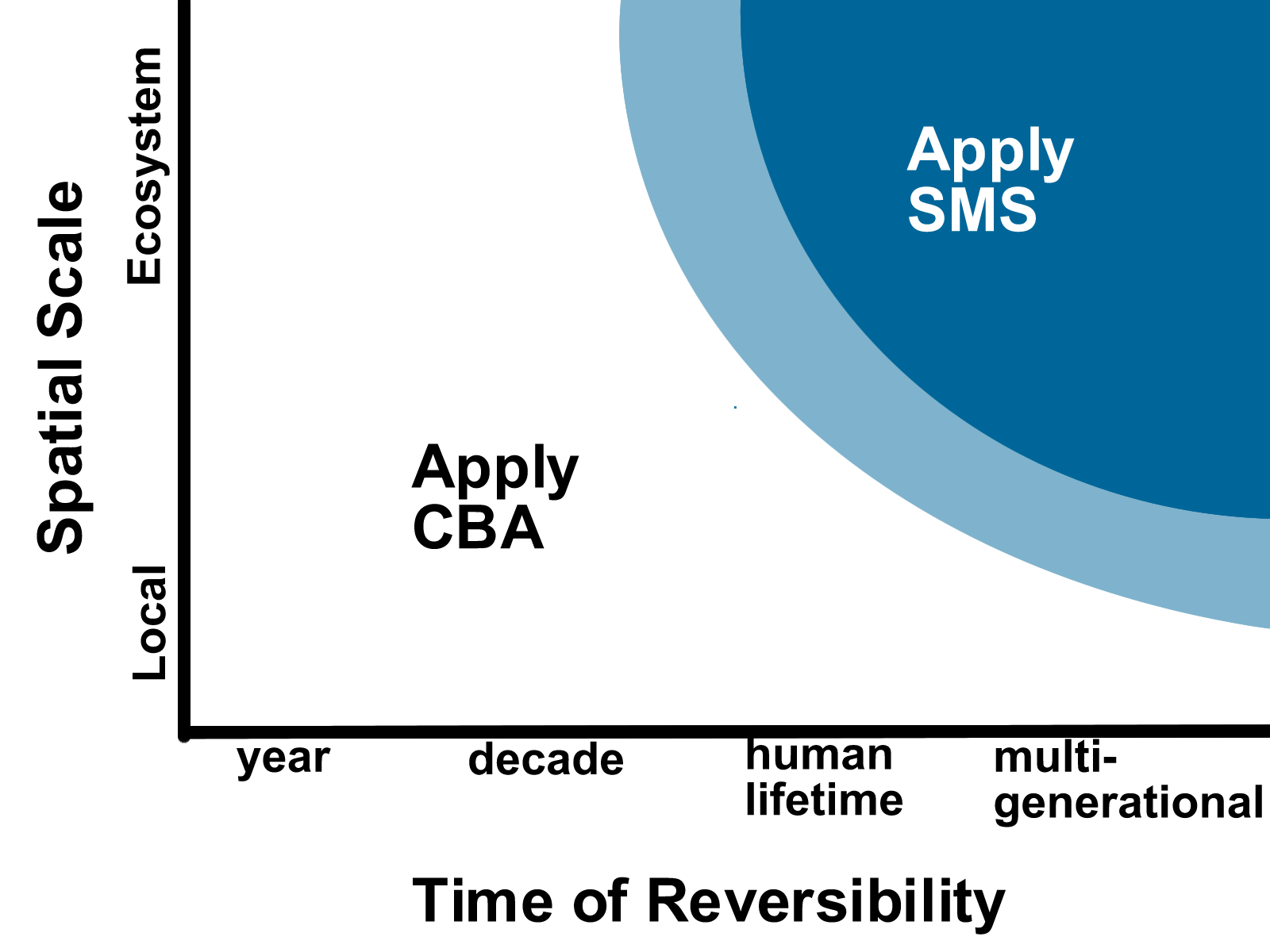 Spatial Scale

Ecosystem

Local

Apply SMS

Apply CBA

year

decade

human lifetime

multi-generational

Time of Reversibility